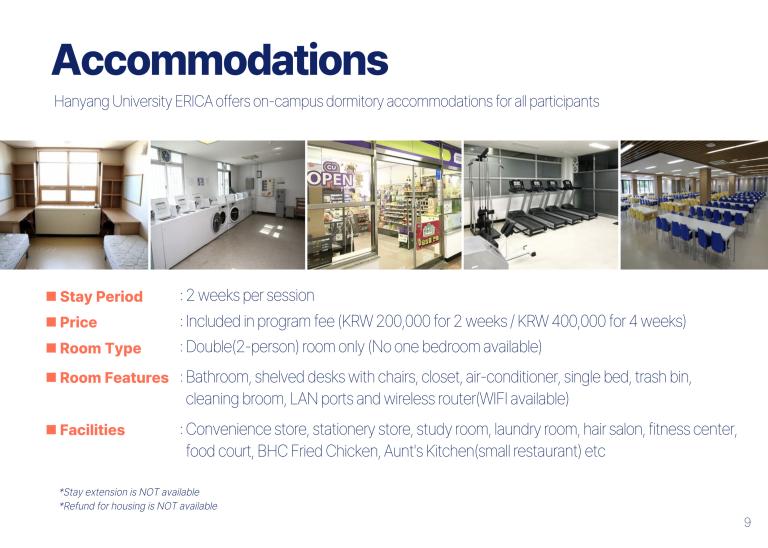 Accommodations

Hanyang University ERICA offers on-campus dormitory accommodations for all participants

CU
OPEN

■ Stay Period : 2 weeks per session
■ Price : Included in program fee (KRW 200,000 for 2 weeks / KRW 400,000 for 4 weeks)
■ Room Type : Double(2-person) room only (No one bedroom available)
■ Room Features : Bathroom, shelved desks with chairs, closet, air-conditioner, single bed, trash bin, cleaning broom, LAN ports and wireless router(WIFI available)
■ Facilities : Convenience store, stationery store, study room, laundry room, hair salon, fitness center, food court, BHC Fried Chicken, Aunt's Kitchen(small restaurant) etc

*Stay extension is NOT available
*Refund for housing is NOT available

9